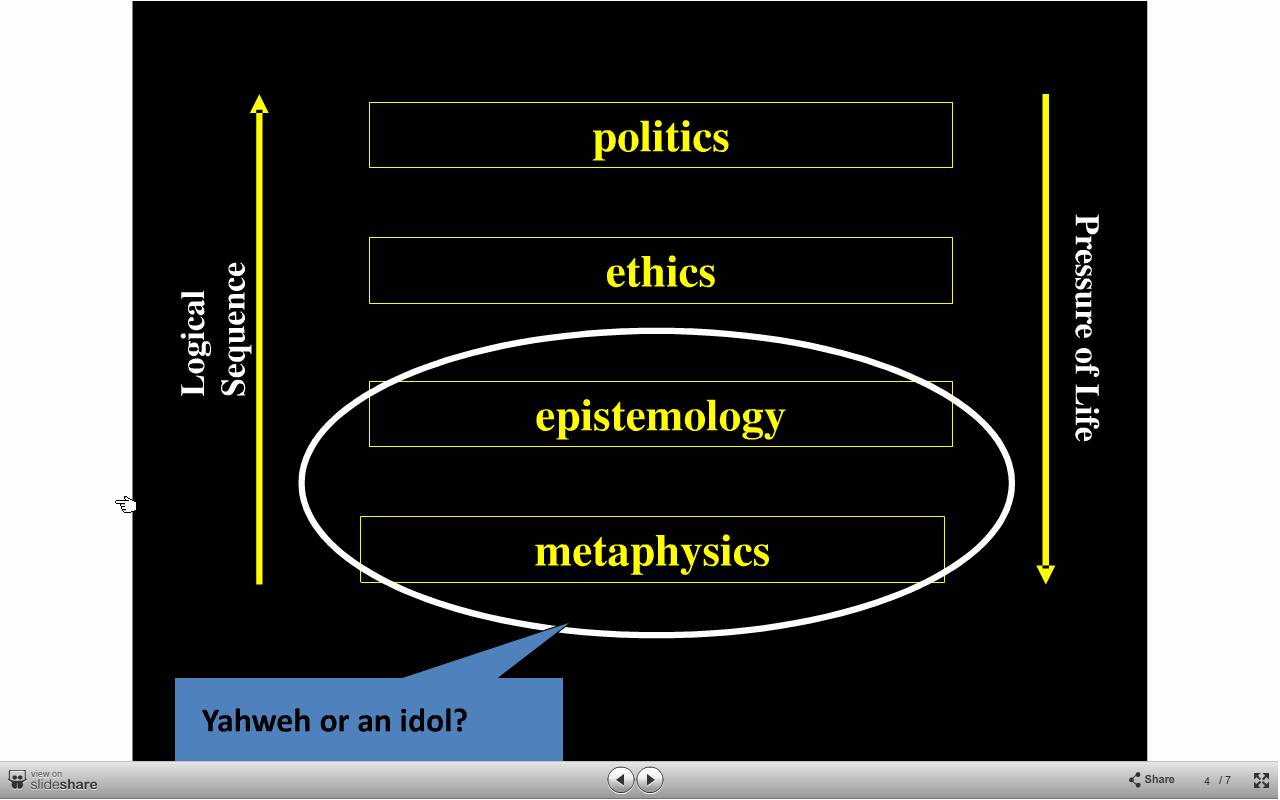 Logical Sequence

politics

ethics

epistemology

metaphysics

Pressure of Life

Yahweh or an idol?

view on slideshare

Share

4 / 7